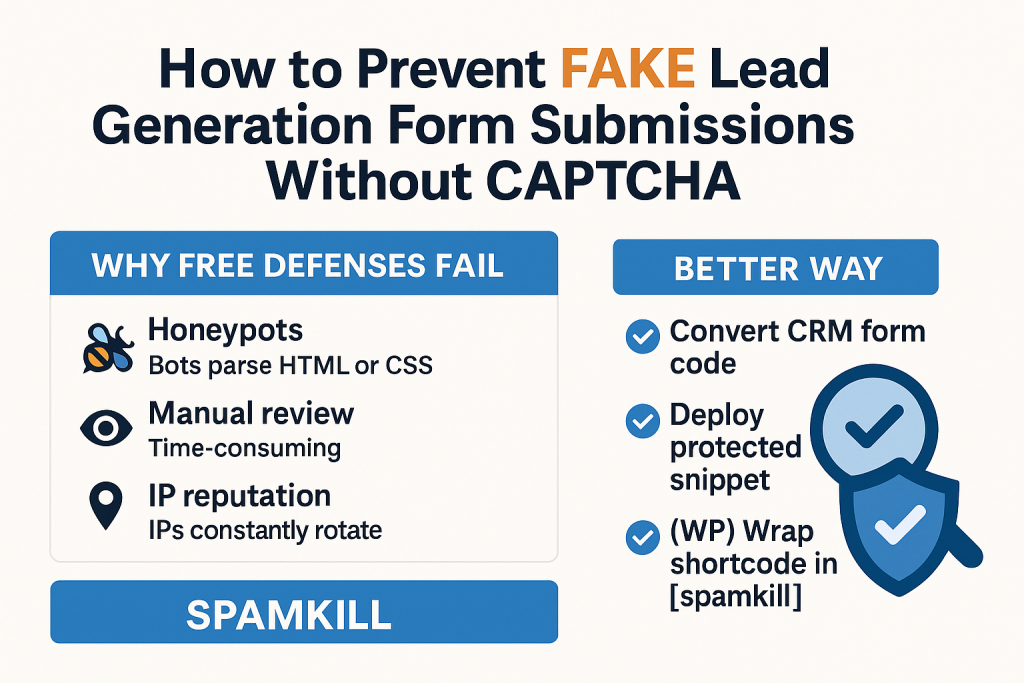 How to Prevent FAKE Lead Generation Form Submissions Without CAPTCHA

WHY FREE DEFENSES FAIL

Honeypots
Bots parse HTML or CSS

Manual review
Time-consuming

IP reputation
IPs constantly rotate

SPAMKILL

BETTER WAY

Convert CRM form code

Deploy protected snippet

(WP) Wrap shortcode in [spamkill]